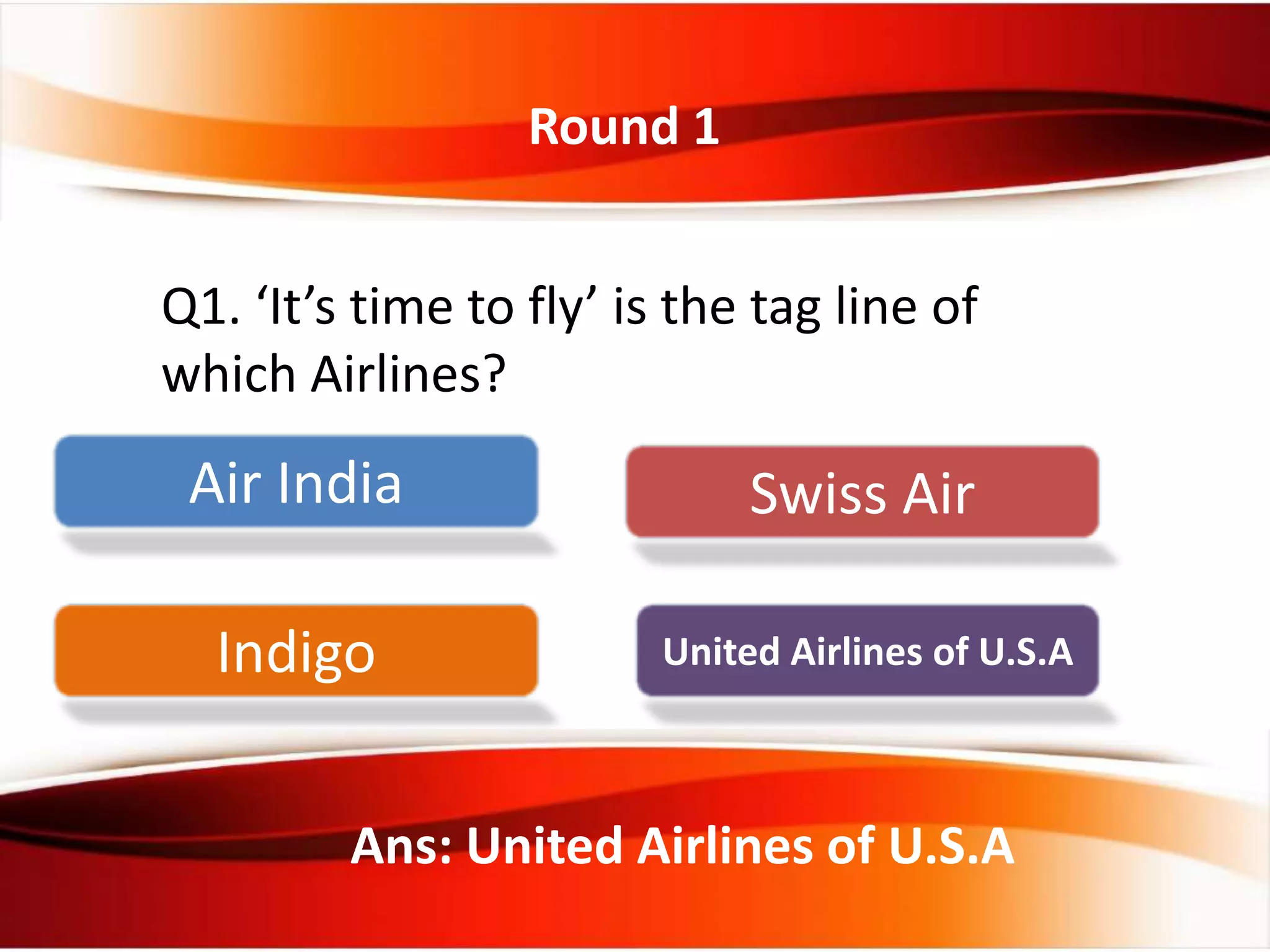 Round 1

Q1. ‘It’s time to fly’ is the tag line of which Airlines?

Air India

Swiss Air

Indigo

United Airlines of U.S.A

Ans: United Airlines of U.S.A